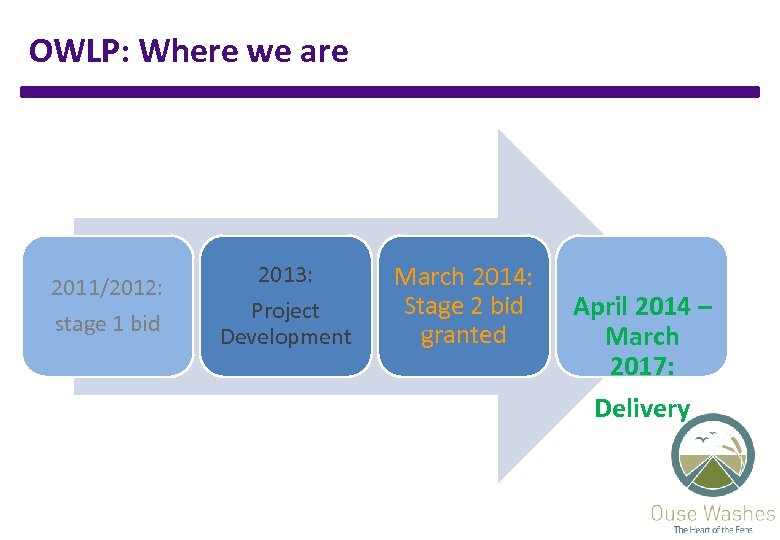 OWLP: Where we are

2011/2012: stage 1 bid

2013: Project Development

March 2014: Stage 2 bid granted

April 2014 – March 2017:

Delivery

Ouse Washes
The Heart of the Fens